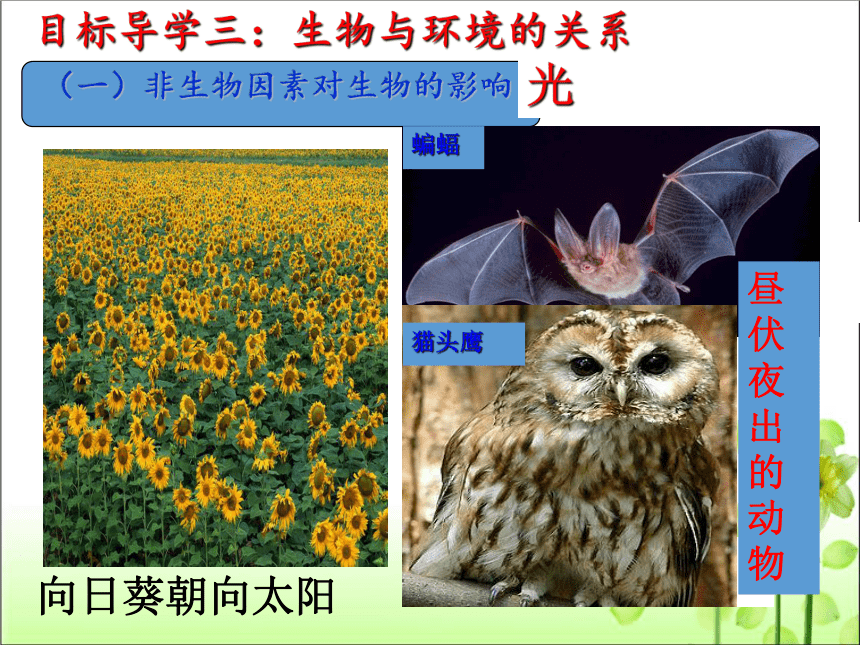 目标导学三：生物与环境的关系

（一）非生物因素对生物的影响 光

蝙蝠

猫头鹰

昼伏夜出的动物

向日葵朝向太阳